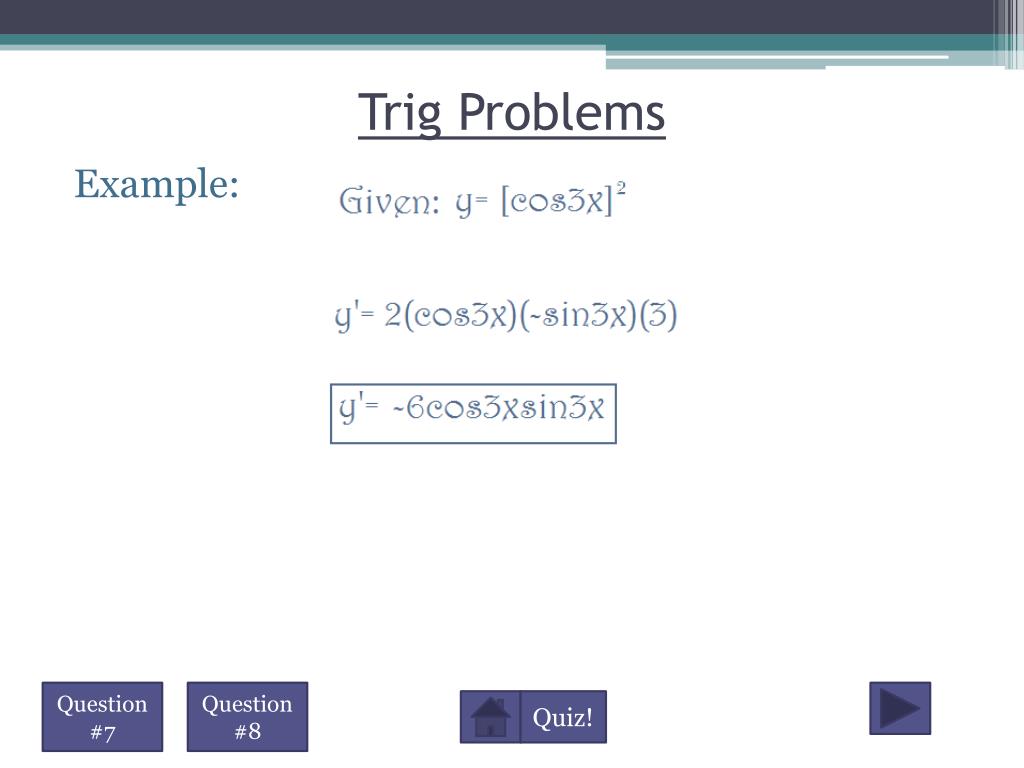 Trig Problems

Example:

Given: $y= [\cos 3x]^2$

$y'= 2(\cos 3x)(-\sin 3x)(3)$

$y'= -6\cos 3x \sin 3x$

Question #7

Question #8

Quiz!